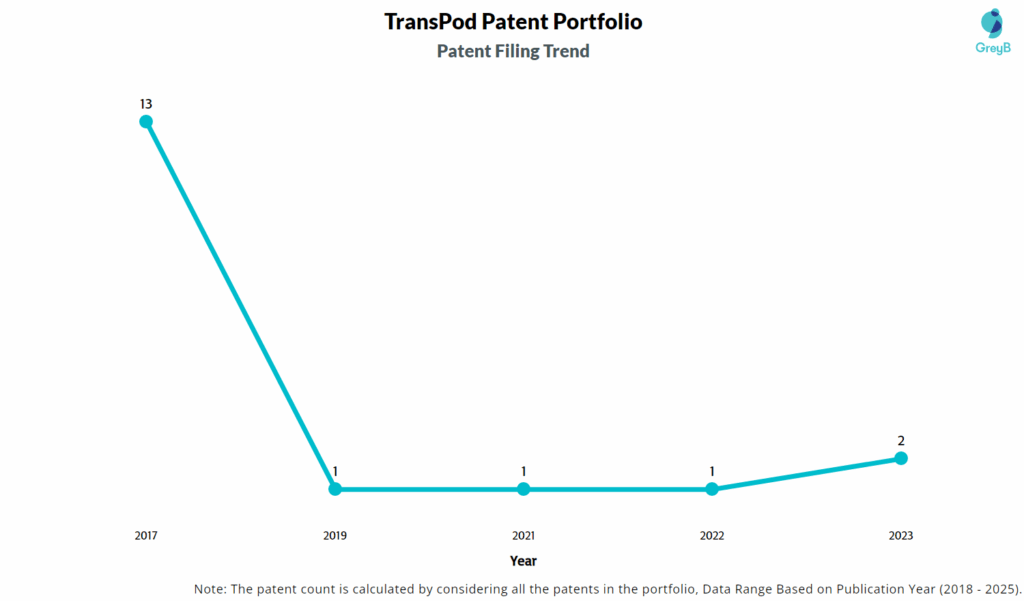 TransPod Patent Portfolio
Patent Filing Trend

GreyB

13
1
1
1
2

2017
2019
2021
2022
2023
Year

Note: The patent count is calculated by considering all the patents in the portfolio, Data Range Based on Publication Year (2018 - 2025).